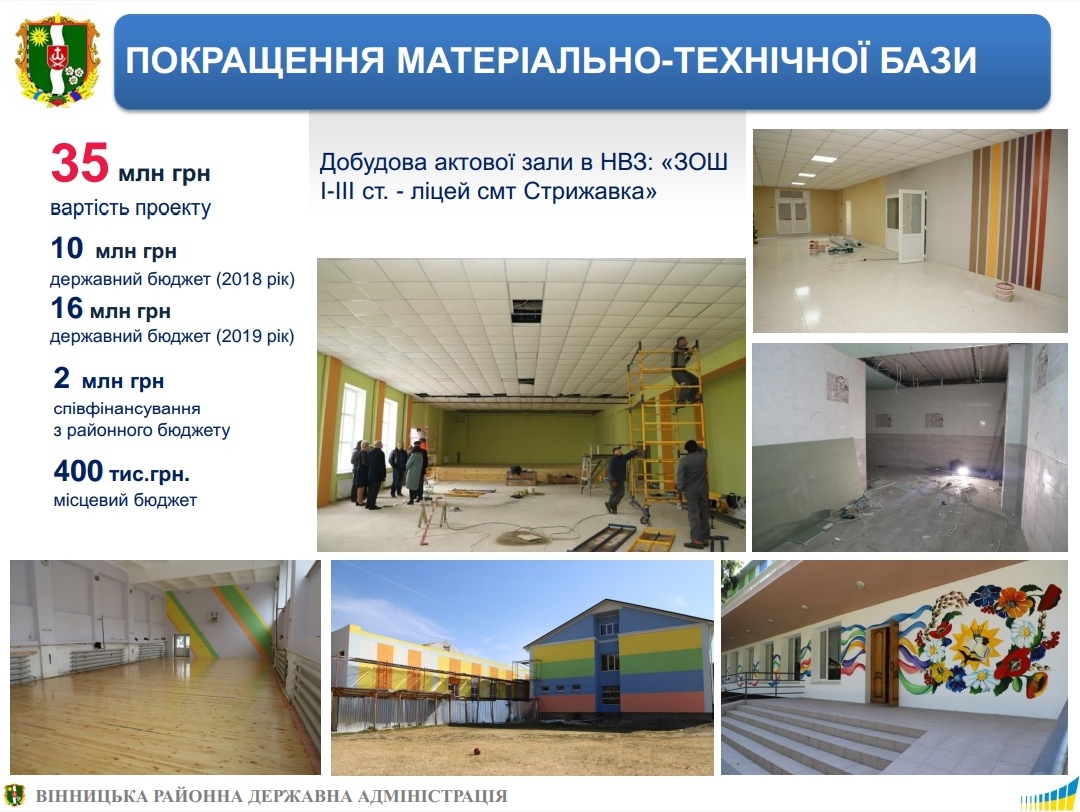 ПОКРАЩЕННЯ МАТЕРІАЛЬНО-ТЕХНІЧНОЇ БАЗИ

35 млн грн
вартість проекту

10 млн грн
державний бюджет (2018 рік)

16 млн грн
державний бюджет (2019 рік)

2 млн грн
співфінансування з районного бюджету

400 тис.грн.
місцевий бюджет

Добудова актової зали в НВЗ: «ЗОШ I-III ст. - ліцей смт Стрижавка»

ВІННИЦЬКА РАЙОННА ДЕРЖАВНА АДМІНІСТРАЦІЯ